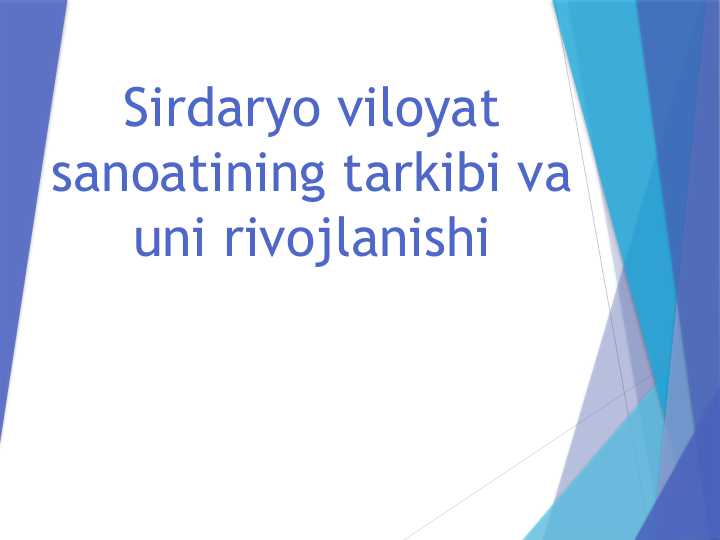 Sirdaryo viloyat sanoatining tarkibi va uni rivojlanishi